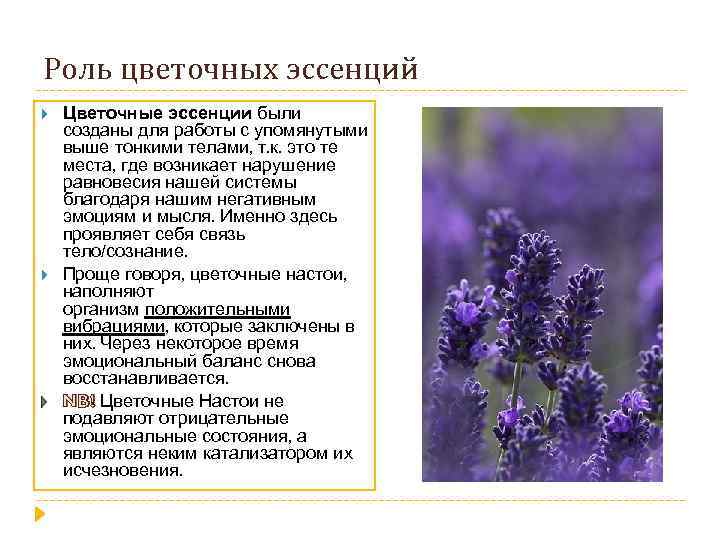 Роль цветочных эссенций

Цветочные эссенции были созданы для работы с упомянутыми выше тонкими телами, т.к. это те места, где возникает нарушение равновесия нашей системы благодаря нашим негативным эмоциям и мысля. Именно здесь проявляет себя связь тело/сознание.

Проще говоря, цветочные настои, наполняют организм положительными вибрациями, которые заключены в них. Через некоторое время эмоциональный баланс снова восстанавливается.

NB! Цветочные Настои не подавляют отрицательные эмоциональные состояния, а являются неким катализатором их исчезновения.